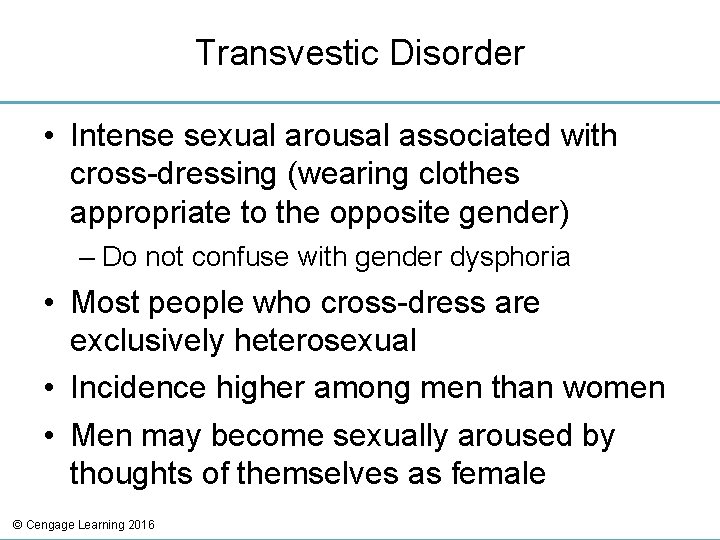 Transvestic Disorder

• Intense sexual arousal associated with cross-dressing (wearing clothes appropriate to the opposite gender)

– Do not confuse with gender dysphoria

• Most people who cross-dress are exclusively heterosexual

• Incidence higher among men than women

• Men may become sexually aroused by thoughts of themselves as female

© Cengage Learning 2016